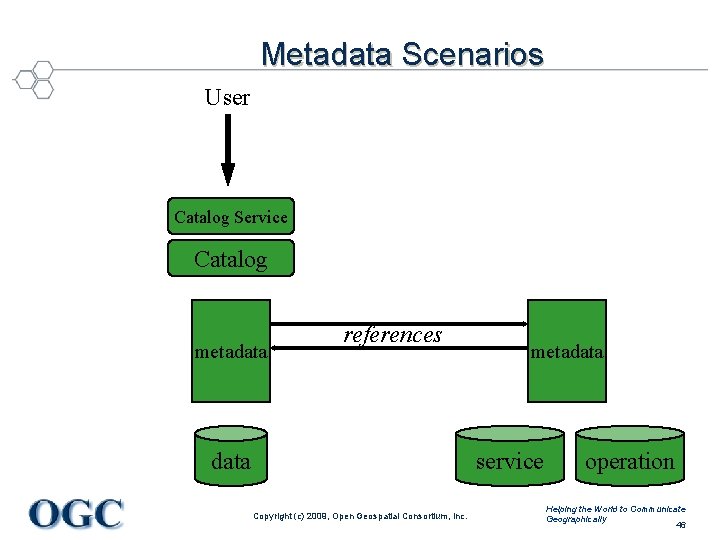 Metadata Scenarios

User

Catalog Service

Catalog

metadata

references

metadata

data

service

operation

OGC

Copyright (c) 2008, Open Geospatial Consortium, Inc.

Helping the World to Communicate Geographically

46